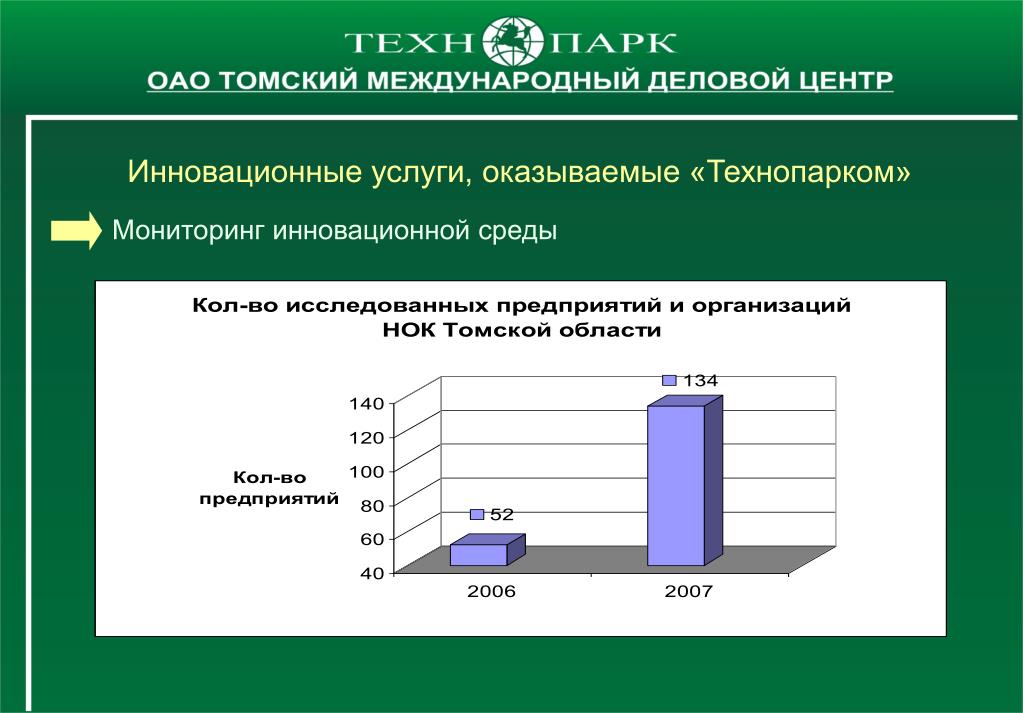 ТЕХН ПАРК

ОАО ТОМСКИЙ МЕЖДУНАРОДНЫЙ ДЕЛОВОЙ ЦЕНТР

Инновационные услуги, оказываемые «Технопарком»

Мониторинг инновационной среды

Кол-во исследованных предприятий и организаций НОК Томской области

Кол-во предприятий

140
120
100
80
60
40

52
134

2006
2007